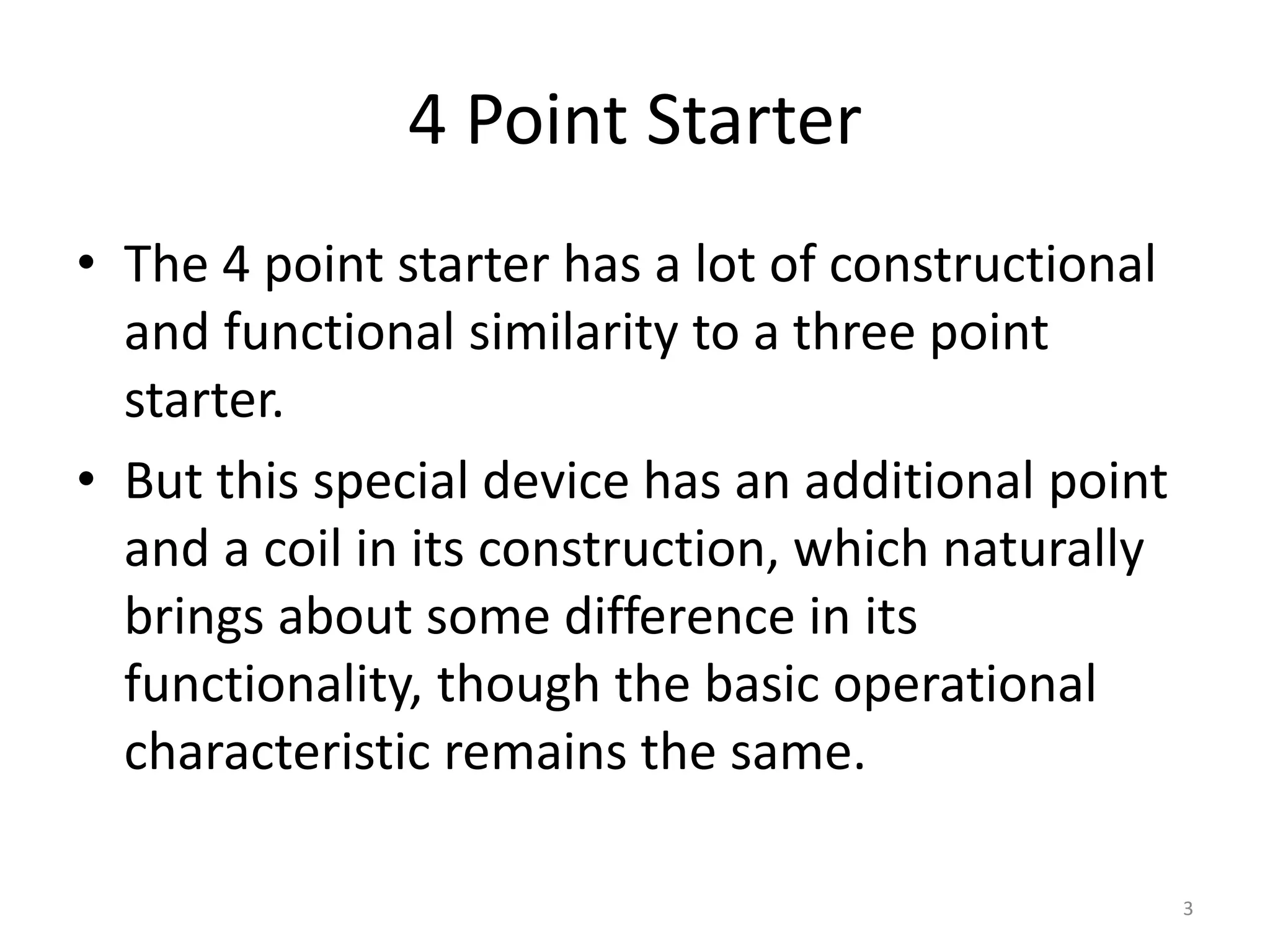 4 Point Starter

• The 4 point starter has a lot of constructional and functional similarity to a three point starter.

• But this special device has an additional point and a coil in its construction, which naturally brings about some difference in its functionality, though the basic operational characteristic remains the same.

3